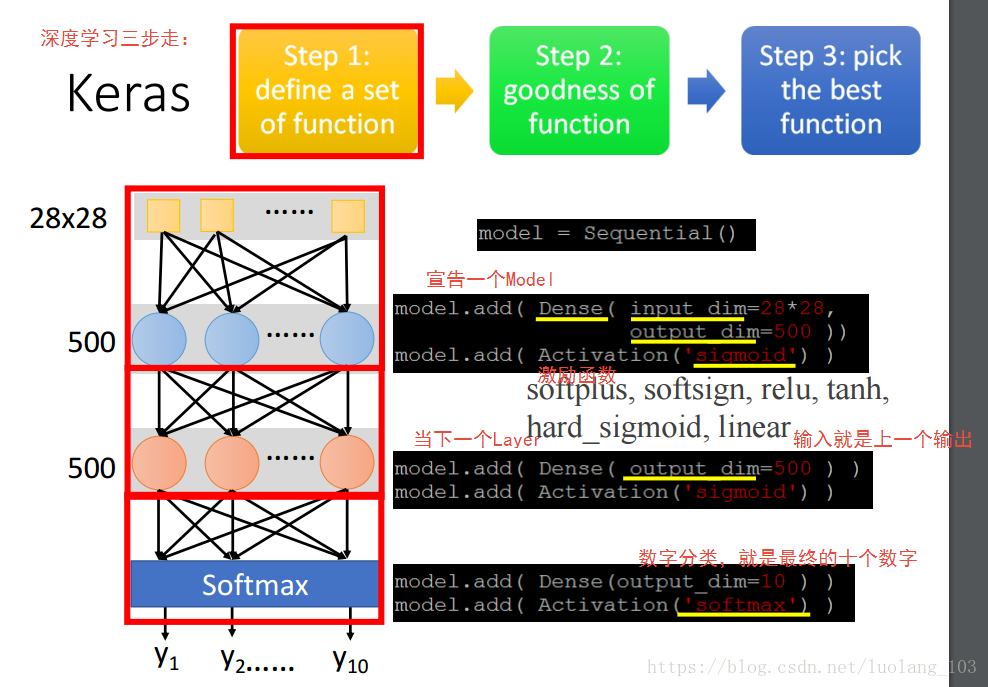 深度学习三步走：

Keras

Step 1: define a set of function

Step 2: goodness of function

Step 3: pick the best function

28x28

......

500

......

500

......

Softmax

$y_1$ $y_2$...... $y_{10}$

model = Sequential()

宣告一个Model

model.add( Dense( input_dim=28*28,
output_dim=500 ))
model.add( Activation('sigmoid') )

激励函数

softplus, softsign, relu, tanh, hard_sigmoid, linear

当下一个Layer

输入就是上一个输出

model.add( Dense( output_dim=500 ) )
model.add( Activation('sigmoid') )

数字分类，就是最终的十个数字

model.add( Dense(output_dim=10 ) )
model.add( Activation('softmax') )

https://blog.csdn.net/luolang_103